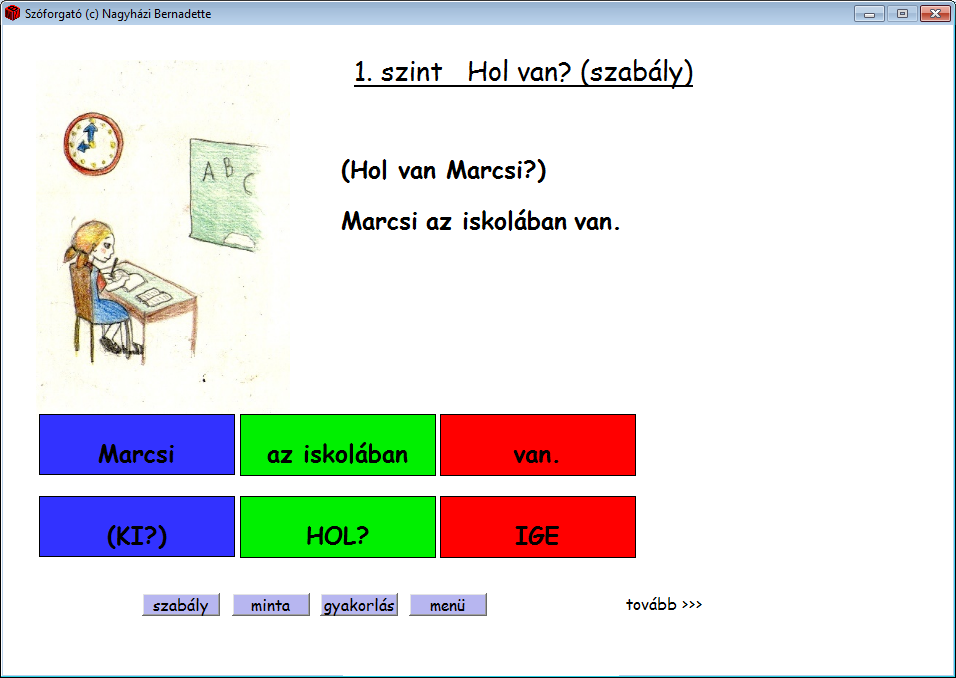 Szóforgató (c) Nagyházi Bernadette

1. szint Hol van? (szabály)

A B C

(Hol van Marcsi?)

Marcsi az iskolában van.

| Marcsi | az iskolában | van. |
|---|---|---|
| (KI?) | HOL? | IGE |

szabály minta gyakorlás menü

tovább >>>